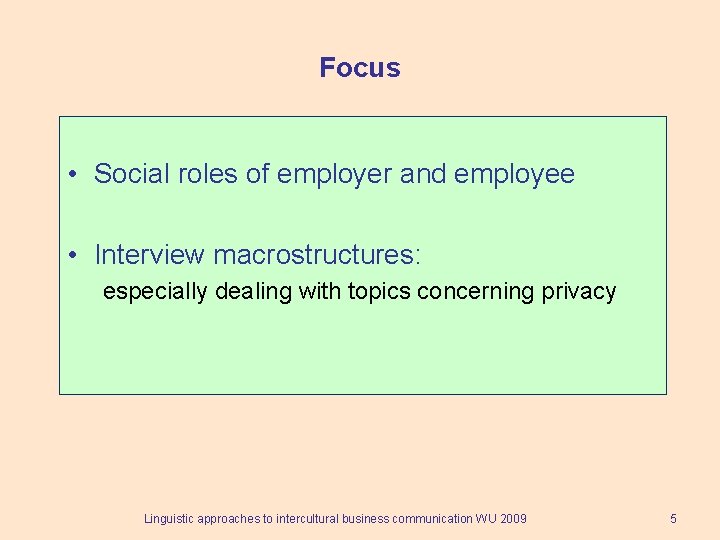 Focus

• Social roles of employer and employee

• Interview macrostructures:
especially dealing with topics concerning privacy

Linguistic approaches to intercultural business communication WU 2009

5